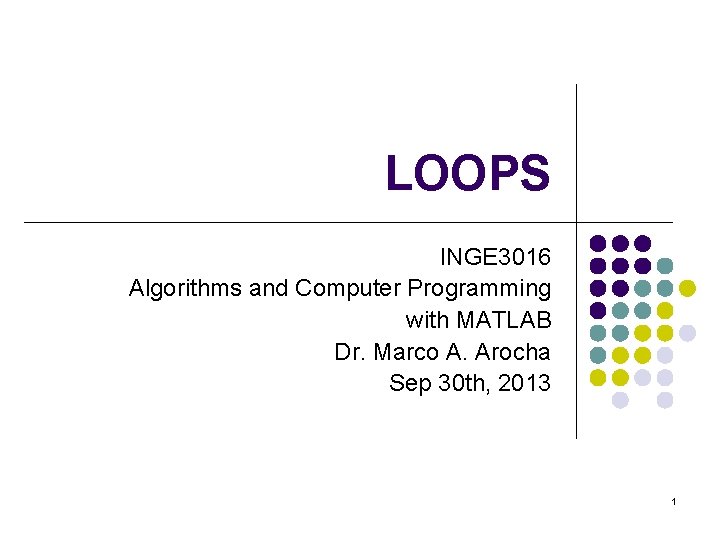 LOOPS

INGE3016
Algorithms and Computer Programming with MATLAB
Dr. Marco A. Arocha
Sep 30th, 2013

1